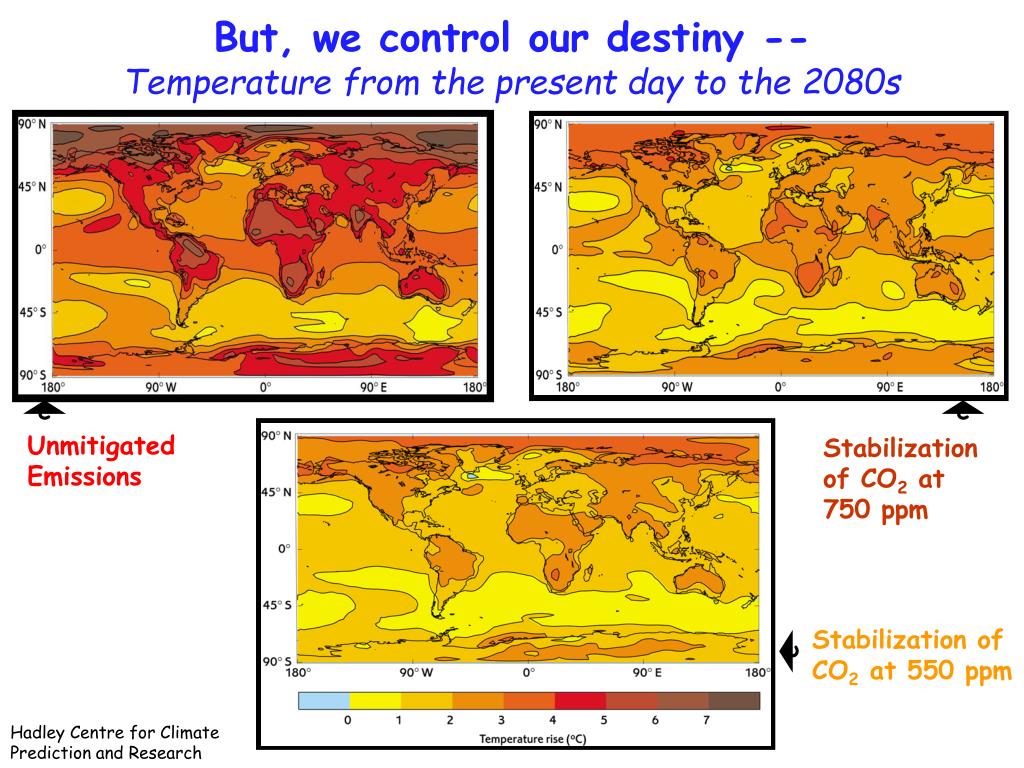 But, we control our destiny --
Temperature from the present day to the 2080s

90° N
45° N
0°
45° S
90° S
180°
90° W
0°
90° E
180°

90° N
45° N
0°
45° S
90° S
180°
90° W
0°
90° E
180°

Unmitigated Emissions

Stabilization of $CO_2$ at 750 ppm

90° N
45° N
0°
45° S
90° S
180°
90° W
0°
90° E
180°

0 1 2 3 4 5 6 7
Temperature rise (°C)

Stabilization of $CO_2$ at 550 ppm

Hadley Centre for Climate Prediction and Research